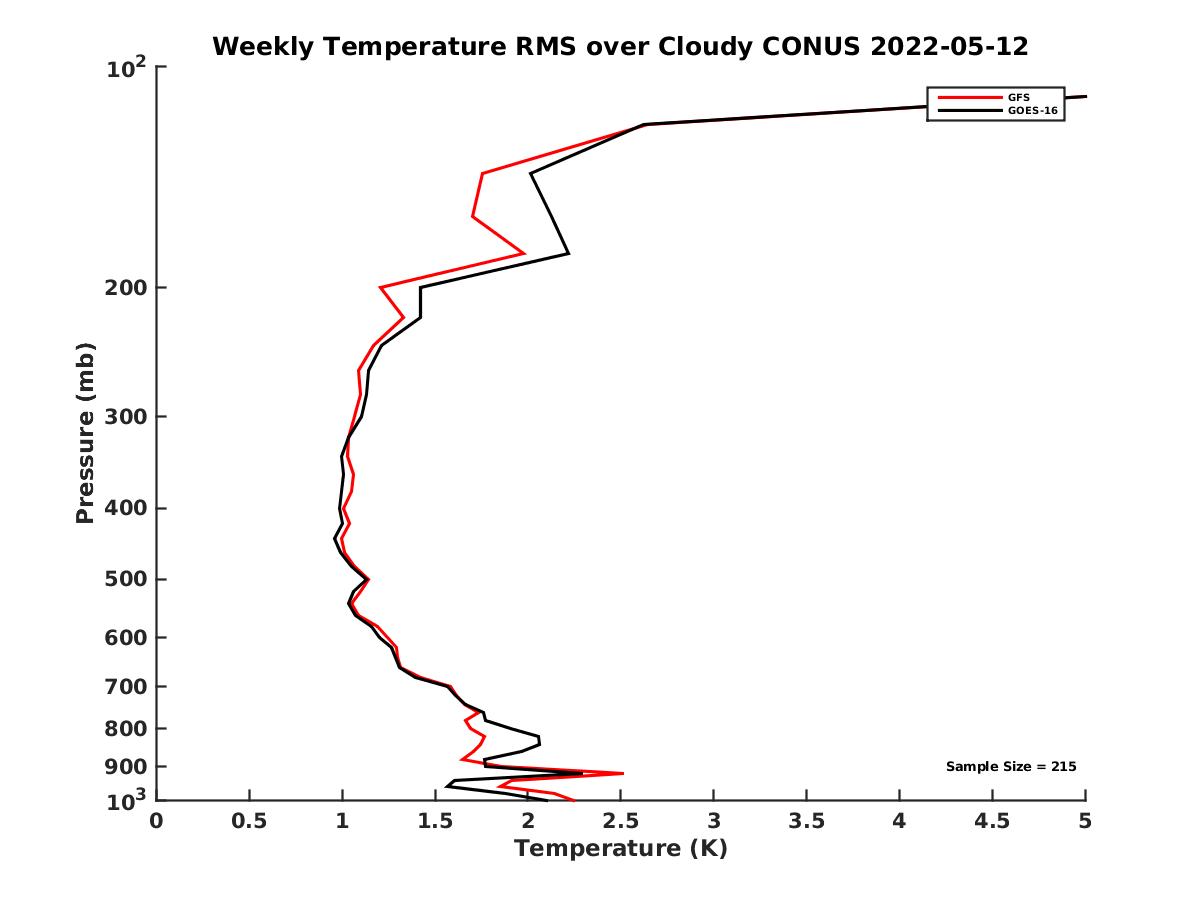 Weekly Temperature RMS over Cloudy CONUS 2022-05-12

GFS
GOES-16

Pressure (mb)

$10^2$
200
300
400
500
600
700
800
900
$10^3$

Sample Size = 215

0 0.5 1 1.5 2 2.5 3 3.5 4 4.5 5
Temperature (K)